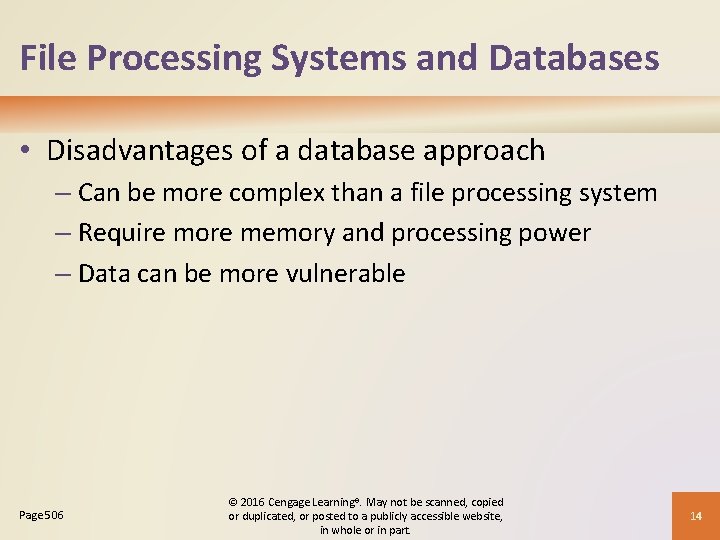 File Processing Systems and Databases

• Disadvantages of a database approach
– Can be more complex than a file processing system
– Require more memory and processing power
– Data can be more vulnerable

Page 506

© 2016 Cengage Learning®. May not be scanned, copied or duplicated, or posted to a publicly accessible website, in whole or in part.

14